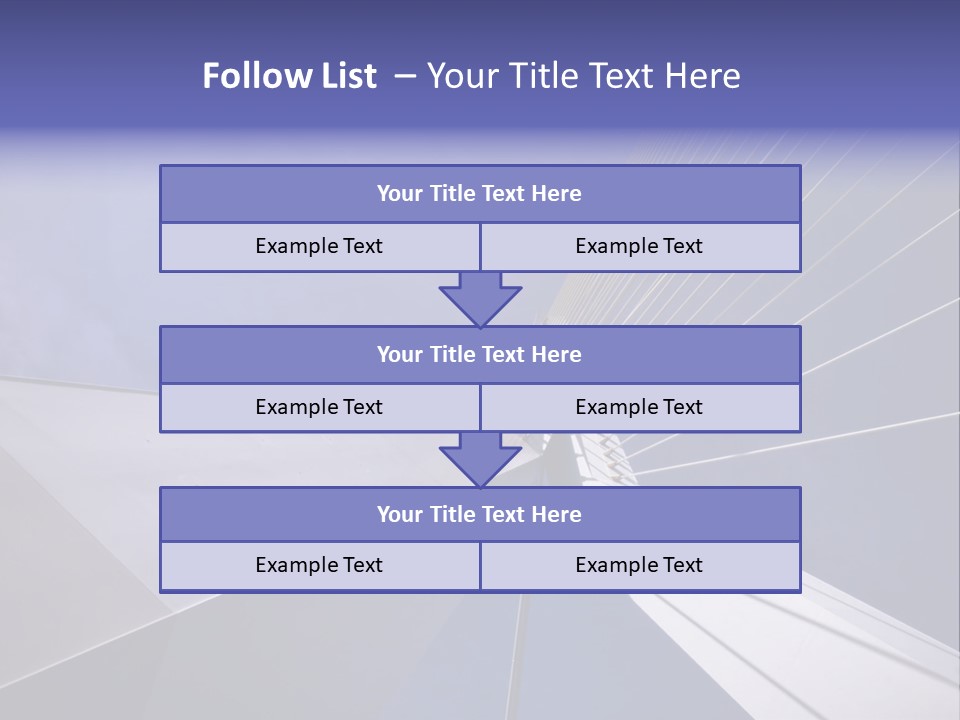 Follow List – Your Title Text Here

Your Title Text Here

Example Text

Example Text

Your Title Text Here

Example Text

Example Text

Your Title Text Here

Example Text

Example Text